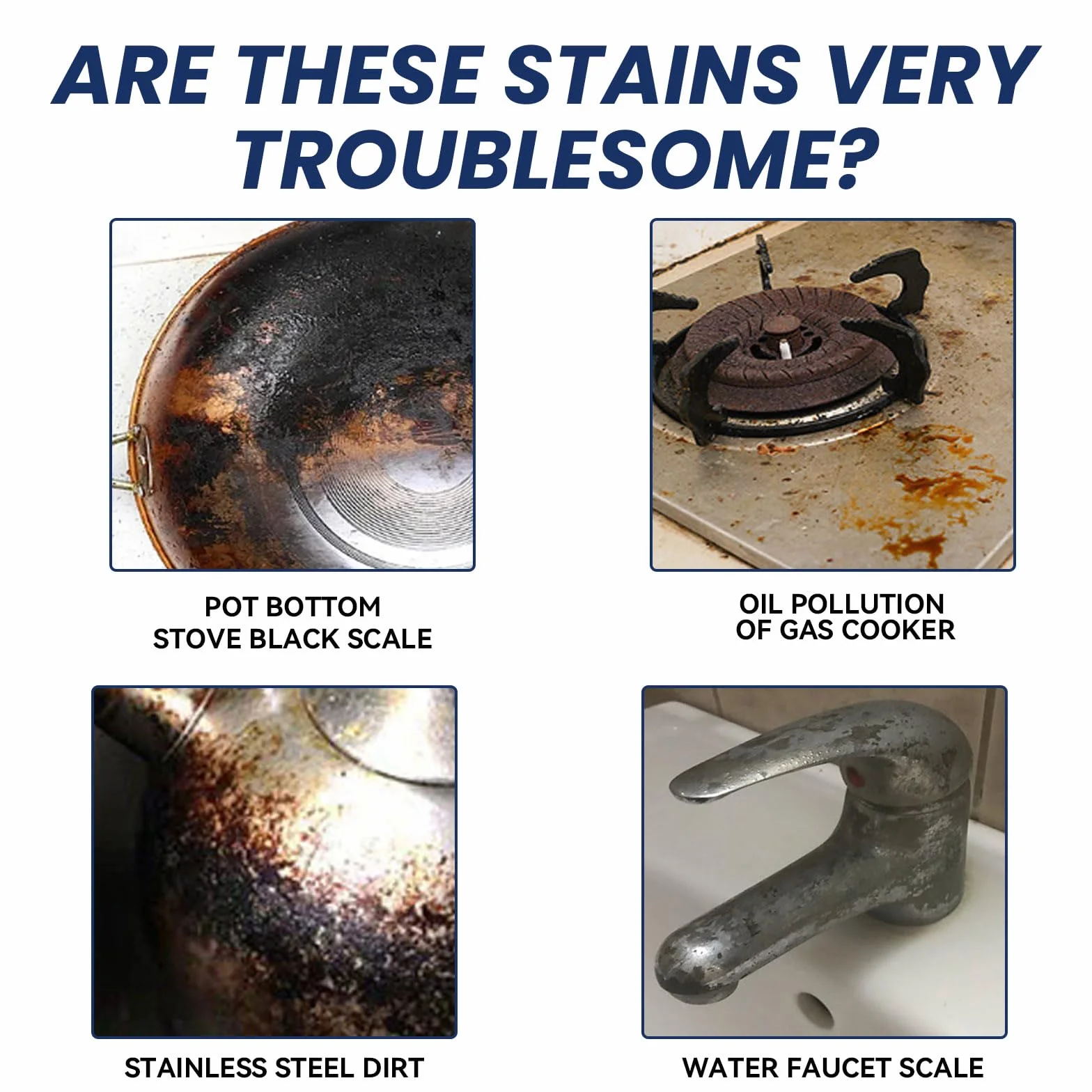 ARE THESE STAINS VERY TROUBLESOME?

POT BOTTOM
STOVE BLACK SCALE

OIL POLLUTION
OF GAS COOKER

STAINLESS STEEL DIRT

WATER FAUCET SCALE